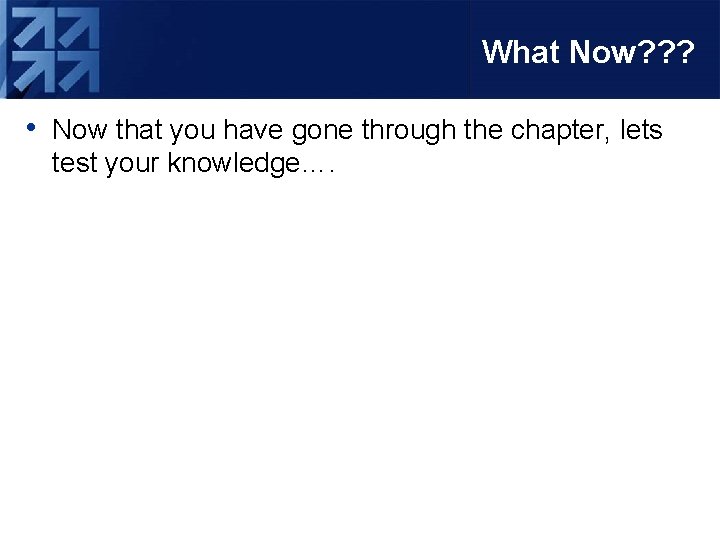 What Now???

• Now that you have gone through the chapter, lets test your knowledge….